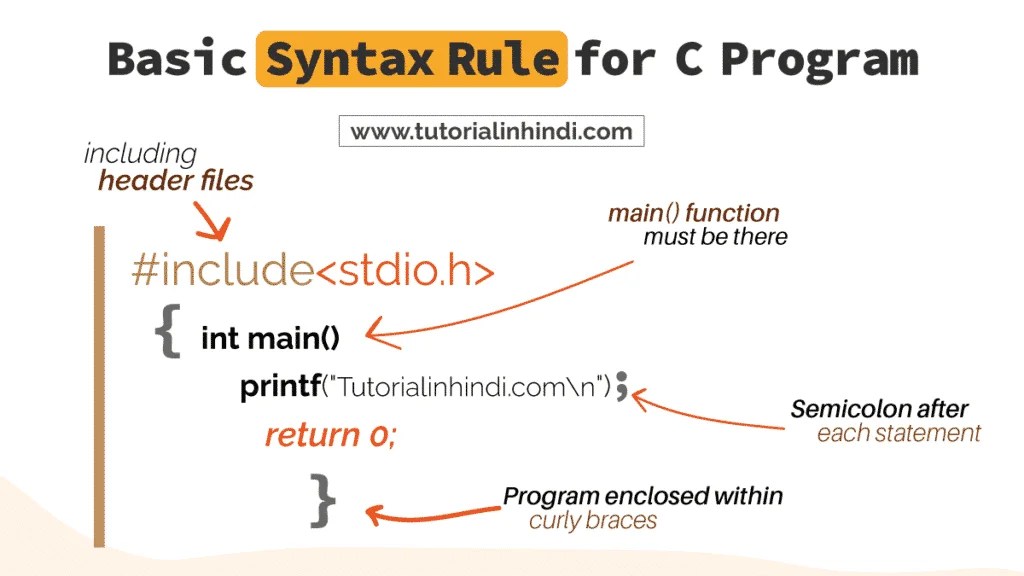 Basic Syntax Rule for C Program

www.tutorialinhindi.com

including header files

main() function must be there

#include<stdio.h>

{ int main()

printf("Tutorialinhindi.com\n");

return 0;

}

Semicolon after each statement

Program enclosed within curly braces